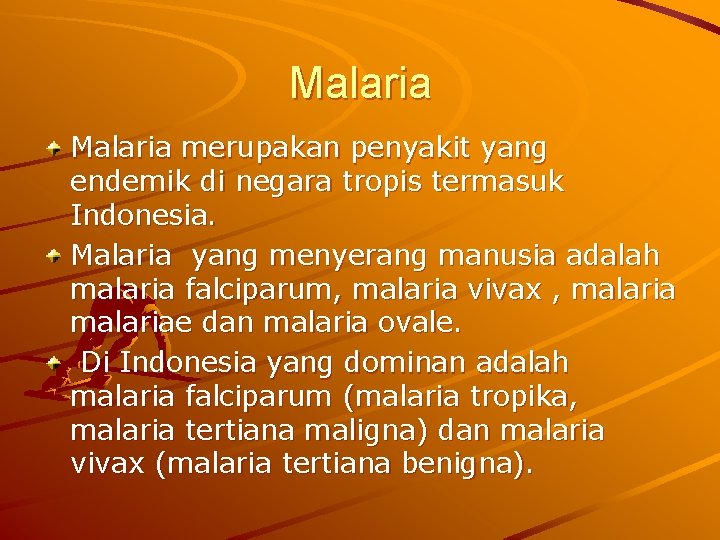 Malaria

Malaria merupakan penyakit yang endemik di negara tropis termasuk Indonesia.

Malaria yang menyerang manusia adalah malaria falciparum, malaria vivax , malaria malariae dan malaria ovale.

Di Indonesia yang dominan adalah malaria falciparum (malaria tropika, malaria tertiana maligna) dan malaria vivax (malaria tertiana benigna).